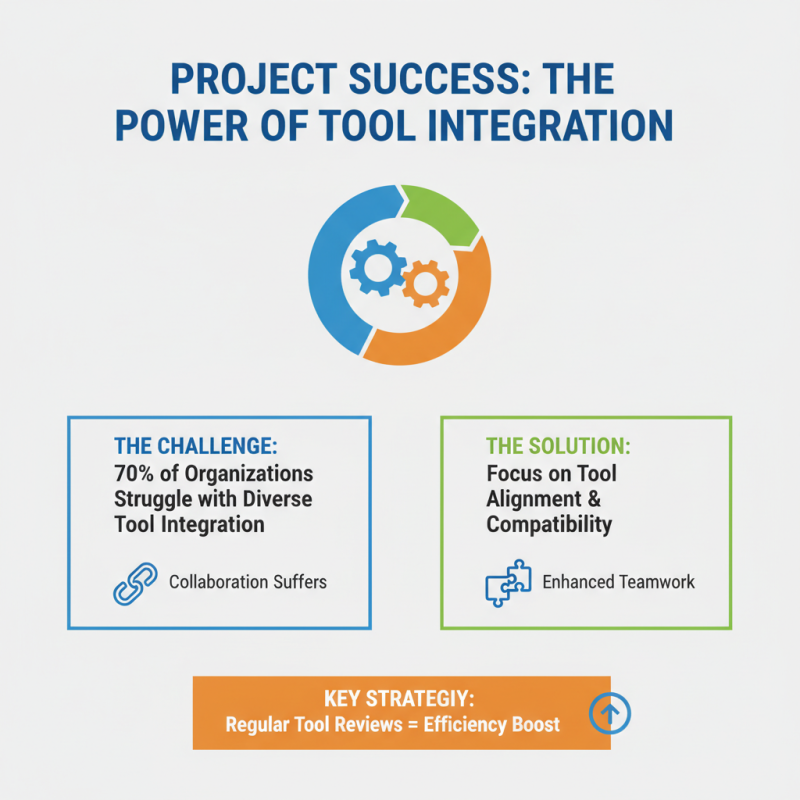 PROJECT SUCCESS: THE POWER OF TOOL INTEGRATION

THE CHALLENGE:
70% of Organizations Struggle with Diverse Tool Integration

Collaboration Suffers

THE SOLUTION:
Focus on Tool Alignment & Compatibility

Enhanced Teamwork

KEY STRATEGIY:
Regular Tool Reviews = Efficiency Boost